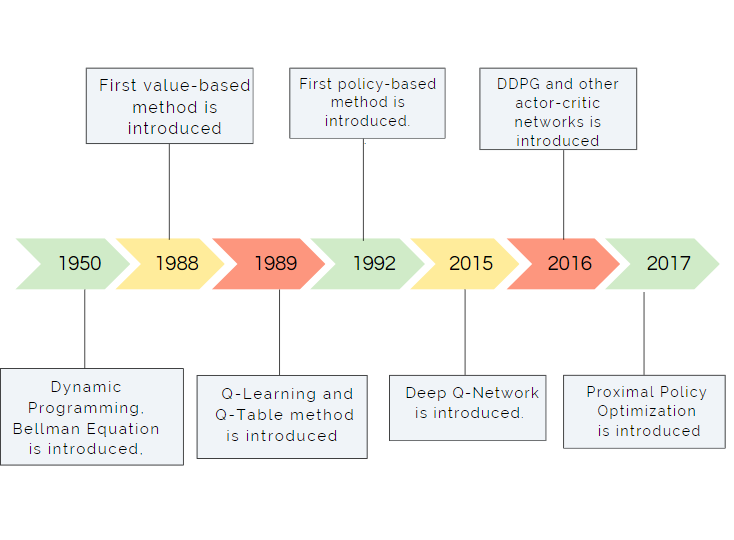 First value-based method is introduced

First policy-based method is introduced.

DDPG and other actor-critic networks is introduced

1950

1988

1989

1992

2015

2016

2017

Dynamic Programming, Bellman Equation is introduced.

Q-Learning and Q-Table method is introduced

Deep Q-Network is introduced.

Proximal Policy Optimization is introduced